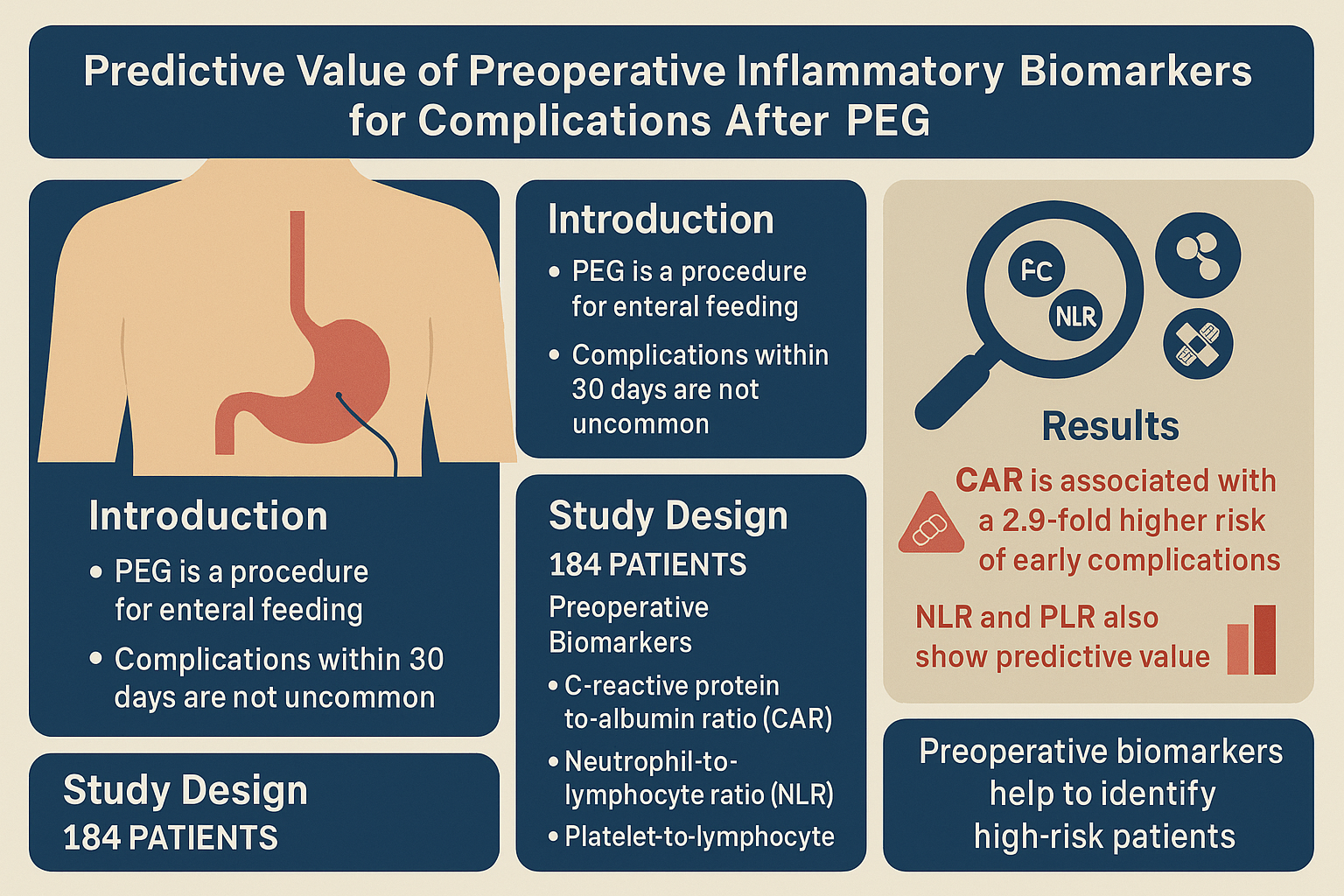 Predictive Value of Preoperative Inflammatory Biomarkers for Complications After PEG

Introduction
• PEG is a procedure for enteral feeding
• Complications within 30 days are not uncommon

Study Design
184 PATIENTS

Introduction
• PEG is a procedure for enteral feeding
• Complications within 30 days are not uncommon

Study Design
184 PATIENTS
Preoperative Biomarkers
• C-reactive protein to-albumin ratio (CAR)
• Neutrophil-to-lymphocyte ratio (NLR)
• Platelet-to-lymphocyte

FC
NLR

Results
CAR is associated with a 2.9-fold higher risk of early complications
NLR and PLR also show predictive value

Preoperative biomarkers help to identify high-risk patients